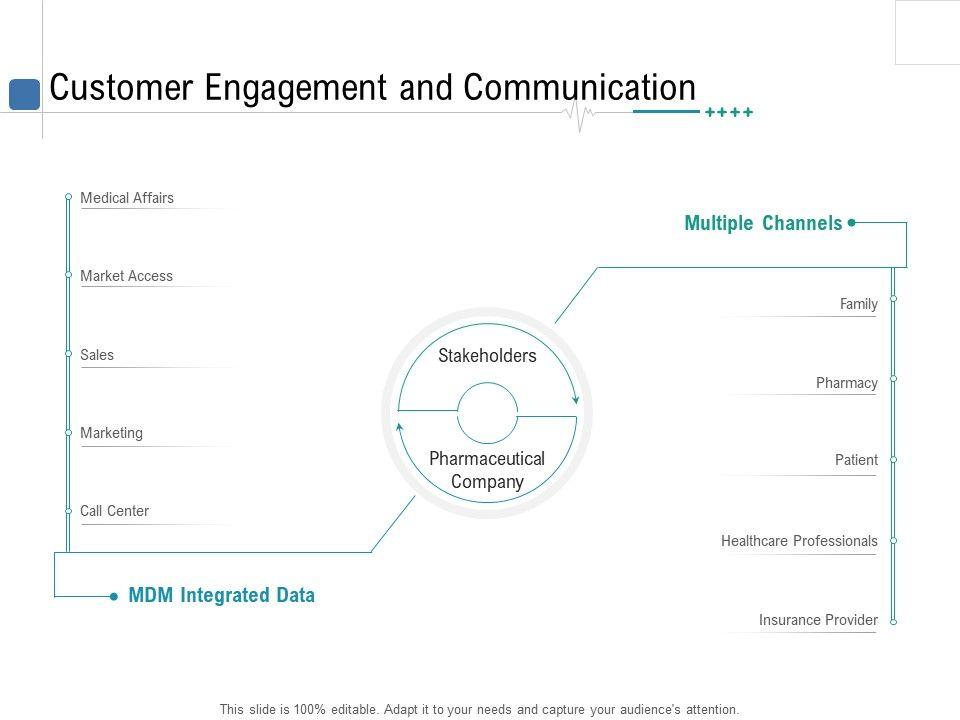 Customer Engagement and Communication

++++

Medical Affairs

Market Access

Sales

Marketing

Call Center

MDM Integrated Data

Stakeholders

Pharmaceutical Company

Multiple Channels

Family

Pharmacy

Patient

Healthcare Professionals

Insurance Provider

This slide is 100% editable. Adapt it to your needs and capture your audience's attention.